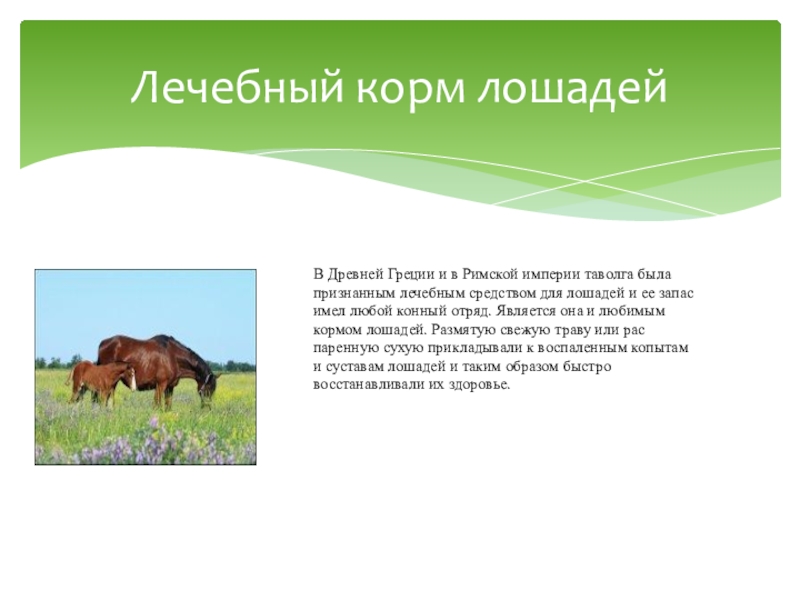 Лечебный корм лошадей

В Древней Греции и в Римской империи таволга была признанным лечебным средством для лошадей и ее запас имел любой конный отряд. Является она и любимым кормом лошадей. Размятую свежую траву или рас паренную сухую прикладывали к воспаленным копытам и суставам лошадей и таким образом быстро восстанавливали их здоровье.